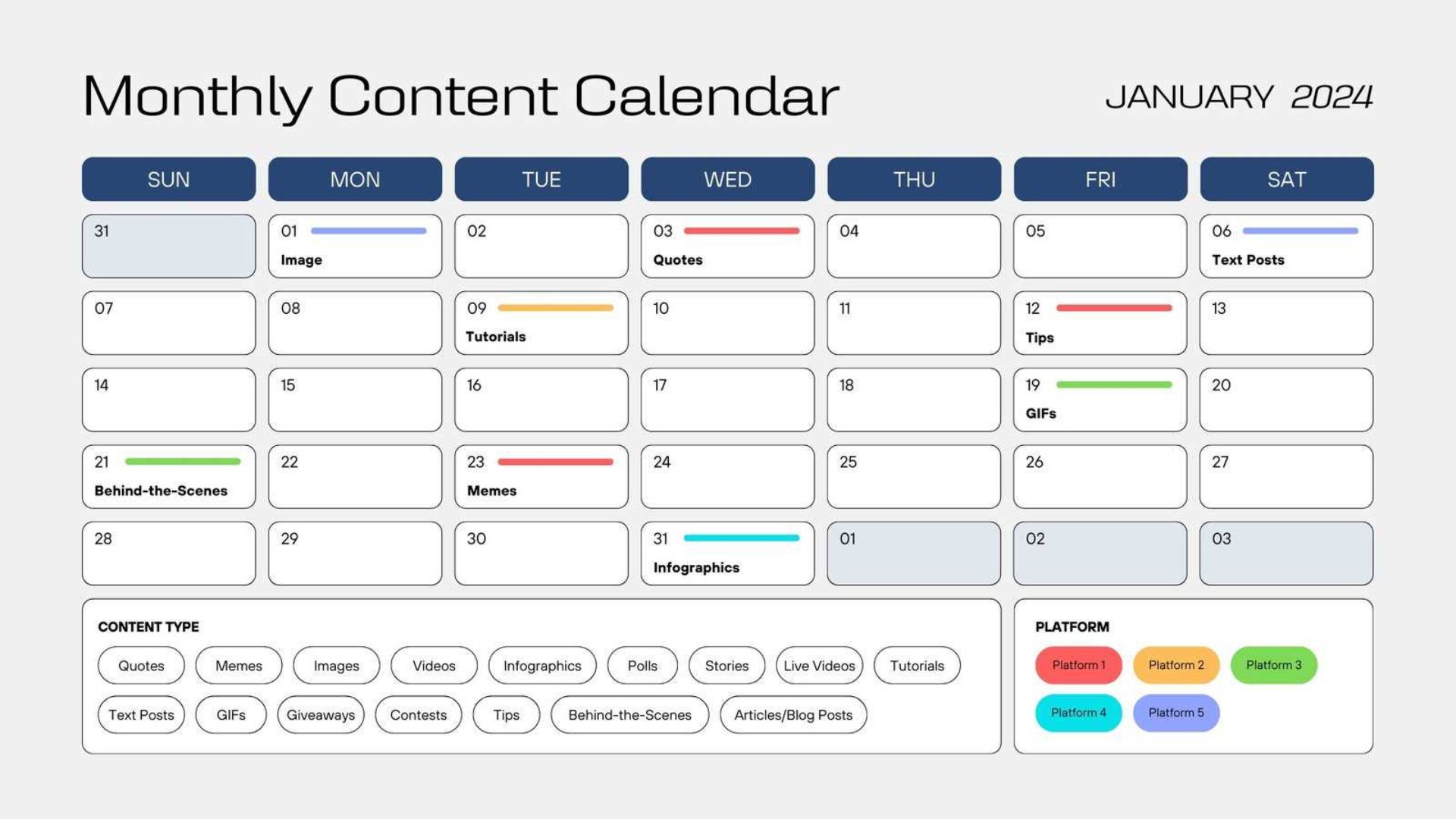 Monthly Content Calendar

JANUARY 2024

| SUN | MON | TUE | WED | THU | FRI | SAT |
|---|---|---|---|---|---|---|
| 31 | 01 Image | 02 | 03 Quotes | 04 | 05 | 06 Text Posts |
| 07 | 08 | 09 Tutorials | 10 | 11 | 12 Tips | 13 |
| 14 | 15 | 16 | 17 | 18 | 19 GIFs | 20 |
| 21 Behind-the-Scenes | 22 | 23 Memes | 24 | 25 | 26 | 27 |
| 28 | 29 | 30 | 31 Infographics | 01 | 02 | 03 |

CONTENT TYPE

Quotes Memes Images Videos Infographics Polls Stories Live Videos Tutorials

Text Posts GIFs Giveaways Contests Tips Behind-the-Scenes Articles/Blog Posts

PLATFORM

Platform 1 Platform 2 Platform 3

Platform 4 Platform 5